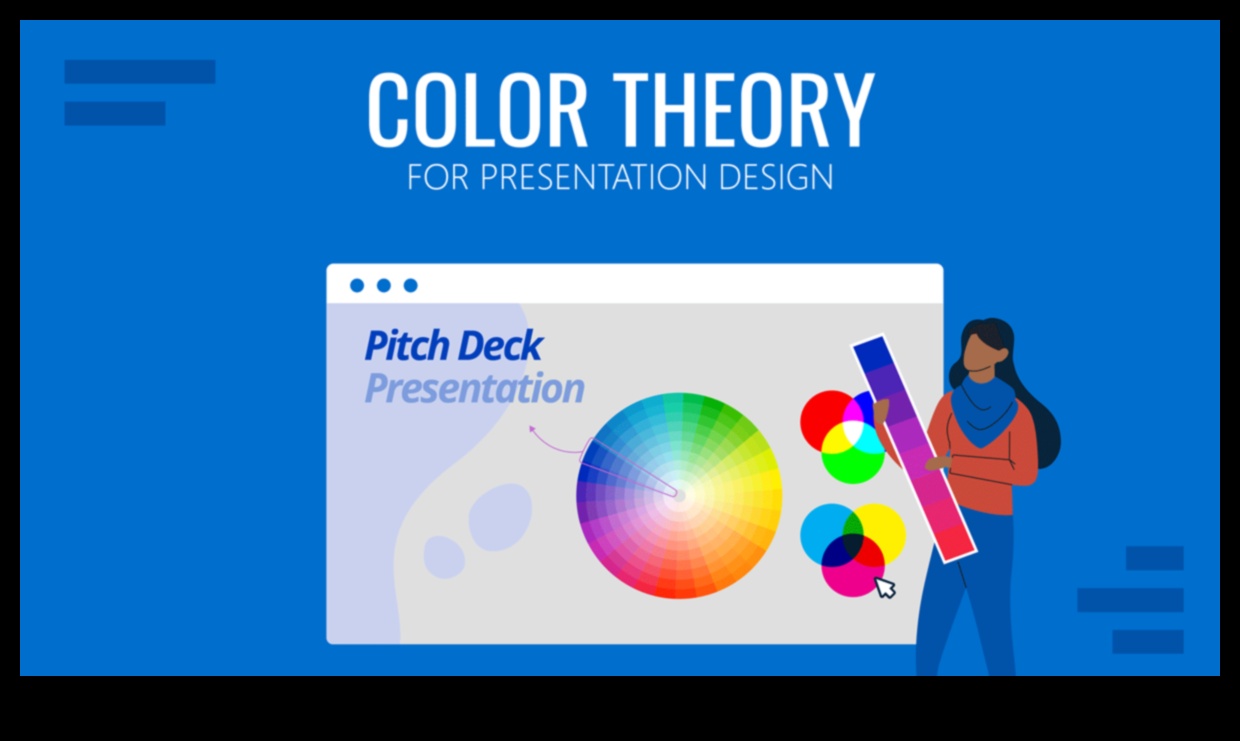 COLOR THEORY
FOR PRESENTATION DESIGN

Pitch Deck
Presentation